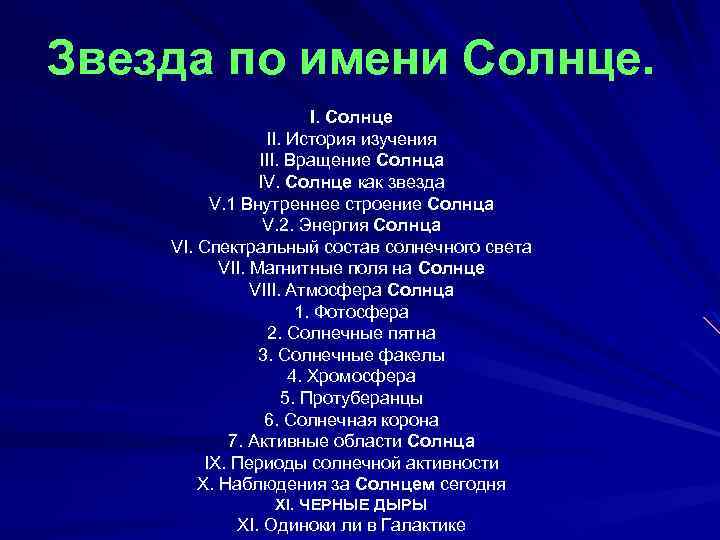 Звезда по имени Солнце.

I. Солнце
II. История изучения
III. Вращение Солнца
IV. Солнце как звезда
V.1 Внутреннее строение Солнца
V.2. Энергия Солнца
VI. Спектральный состав солнечного света
VII. Магнитные поля на Солнце
VIII. Атмосфера Солнца
1. Фотосфера
2. Солнечные пятна
3. Солнечные факелы
4. Хромосфера
5. Протуберанцы
6. Солнечная корона
7. Активные области Солнца
IX. Периоды солнечной активности
X. Наблюдения за Солнцем сегодня
XI. ЧЕРНЫЕ ДЫРЫ
XI. Одиноки ли в Галактике